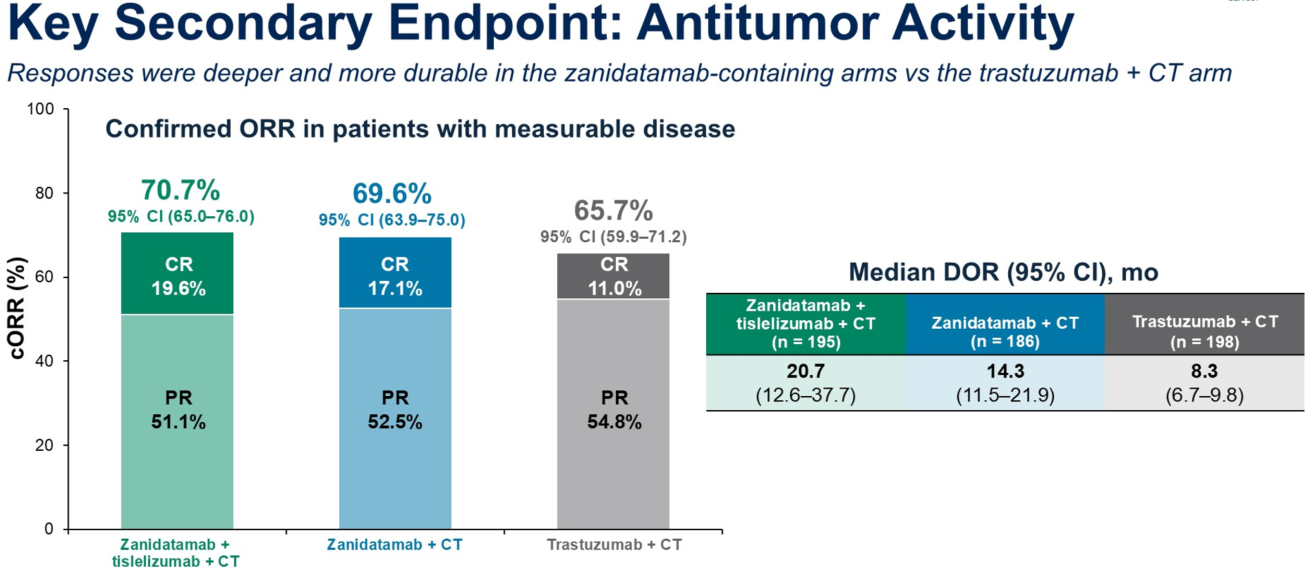 Key Secondary Endpoint: Antitumor Activity

Responses were deeper and more durable in the zanidatamab-containing arms vs the trastuzumab + CT arm

Confirmed ORR in patients with measurable disease

cORR (%)

100
80
60
40
20
0

70.7%
95% CI (65.0–76.0)
CR
19.6%
PR
51.1%

69.6%
95% CI (63.9–75.0)
CR
17.1%
PR
52.5%

65.7%
95% CI (59.9–71.2)
CR
11.0%
PR
54.8%

Zanidatamab + tislelizumab + CT

Zanidatamab + CT

Trastuzumab + CT

Median DOR (95% CI), mo

| Zanidatamab + tislelizumab + CT (n = 195) | Zanidatamab + CT (n = 186) | Trastuzumab + CT (n = 198) |
|---|---|---|
| 20.7 (12.6–37.7) | 14.3 (11.5–21.9) | 8.3 (6.7–9.8) |